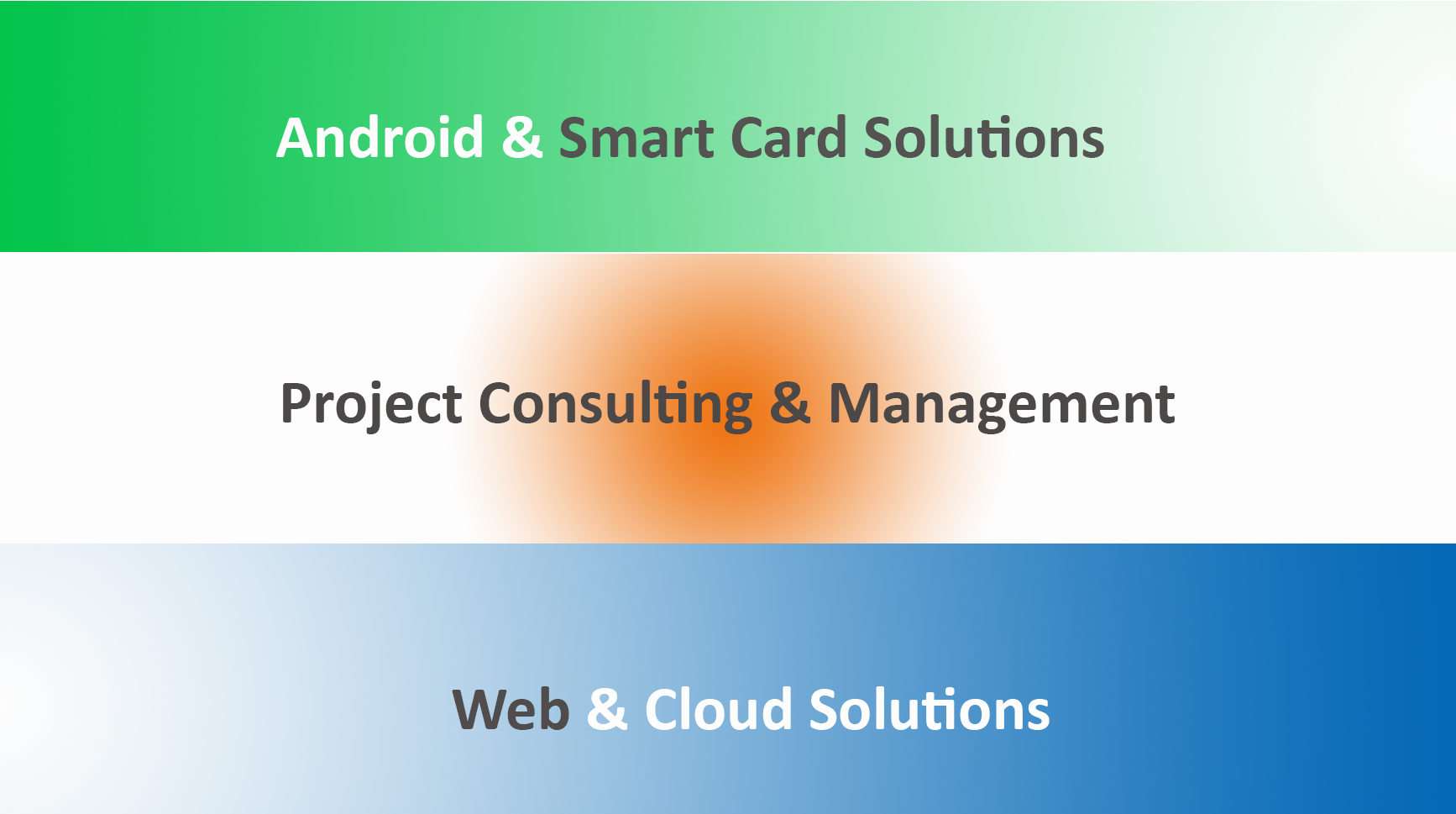 Android & Smart Card Solutions

Project Consulting & Management

Web & Cloud Solutions